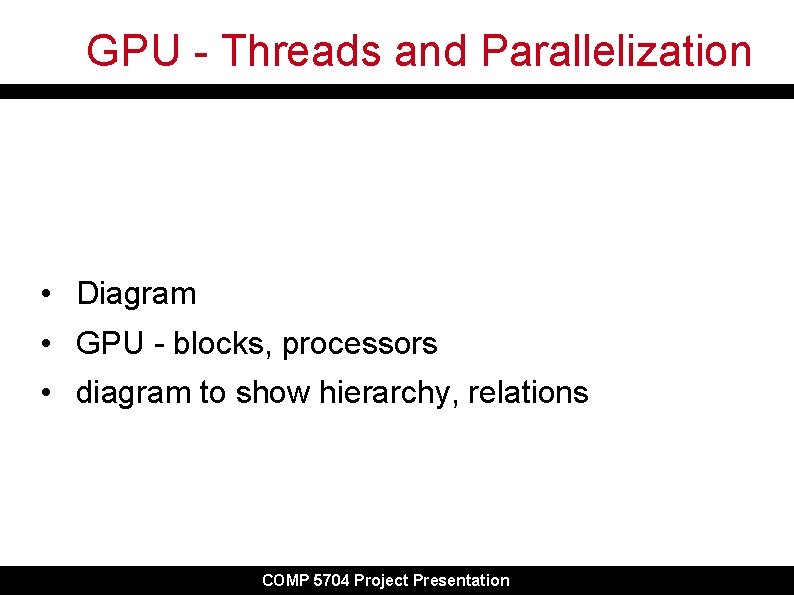 GPU - Threads and Parallelization

• Diagram
• GPU - blocks, processors
• diagram to show hierarchy, relations

COMP 5704 Project Presentation